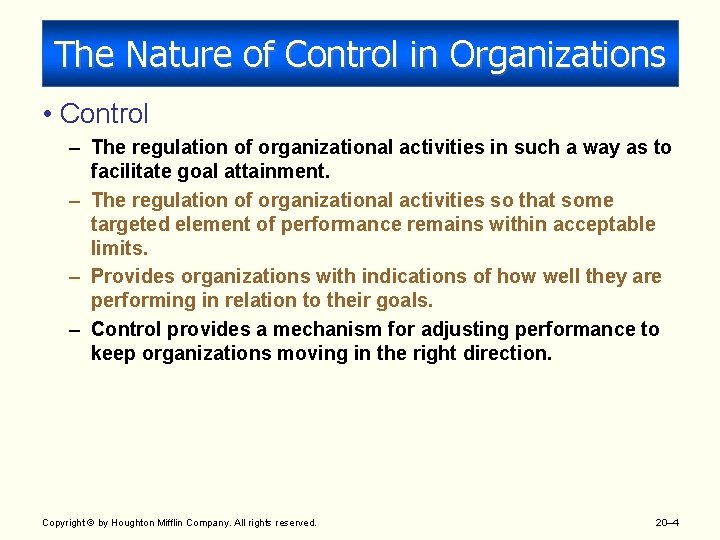 The Nature of Control in Organizations

• Control

– The regulation of organizational activities in such a way as to facilitate goal attainment.

– The regulation of organizational activities so that some targeted element of performance remains within acceptable limits.

– Provides organizations with indications of how well they are performing in relation to their goals.

– Control provides a mechanism for adjusting performance to keep organizations moving in the right direction.

Copyright © by Houghton Mifflin Company. All rights reserved.

20–4